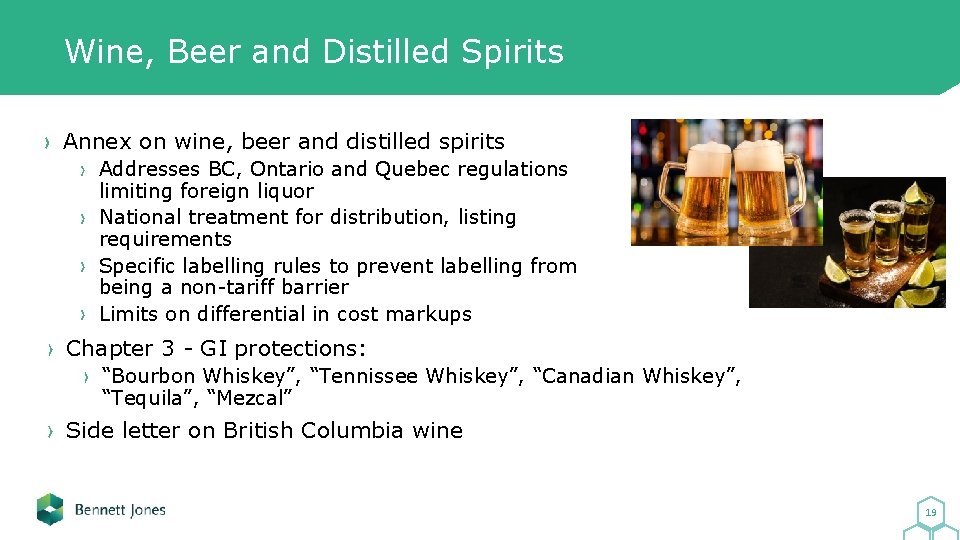 Wine, Beer and Distilled Spirits

› Annex on wine, beer and distilled spirits
› Addresses BC, Ontario and Quebec regulations limiting foreign liquor
› National treatment for distribution, listing requirements
› Specific labelling rules to prevent labelling from being a non-tariff barrier
› Limits on differential in cost markups

› Chapter 3 - GI protections:
› “Bourbon Whiskey”, “Tennissee Whiskey”, “Canadian Whiskey”, “Tequila”, “Mezcal”

› Side letter on British Columbia wine

Bennett Jones

19